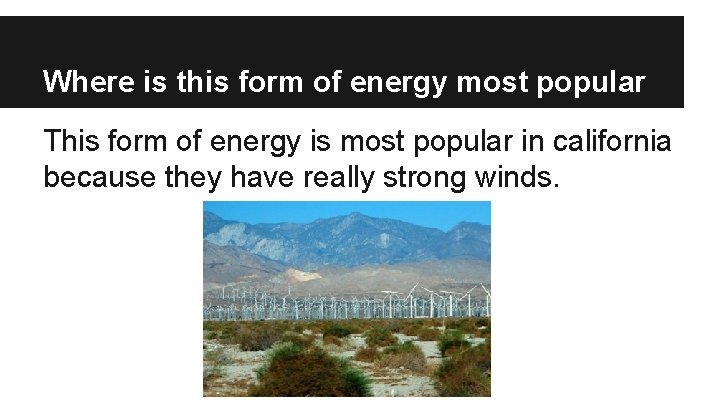 Where is this form of energy most popular

This form of energy is most popular in california because they have really strong winds.